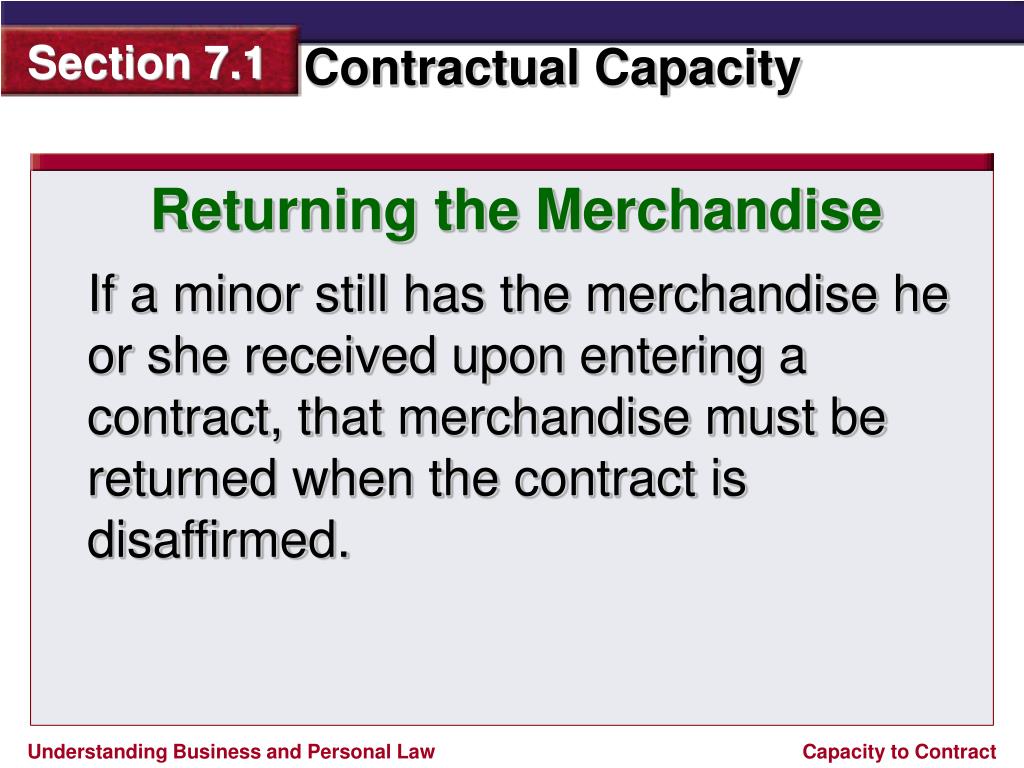 Section 7.1 Contractual Capacity

Returning the Merchandise

If a minor still has the merchandise he or she received upon entering a contract, that merchandise must be returned when the contract is disaffirmed.

Understanding Business and Personal Law

Capacity to Contract